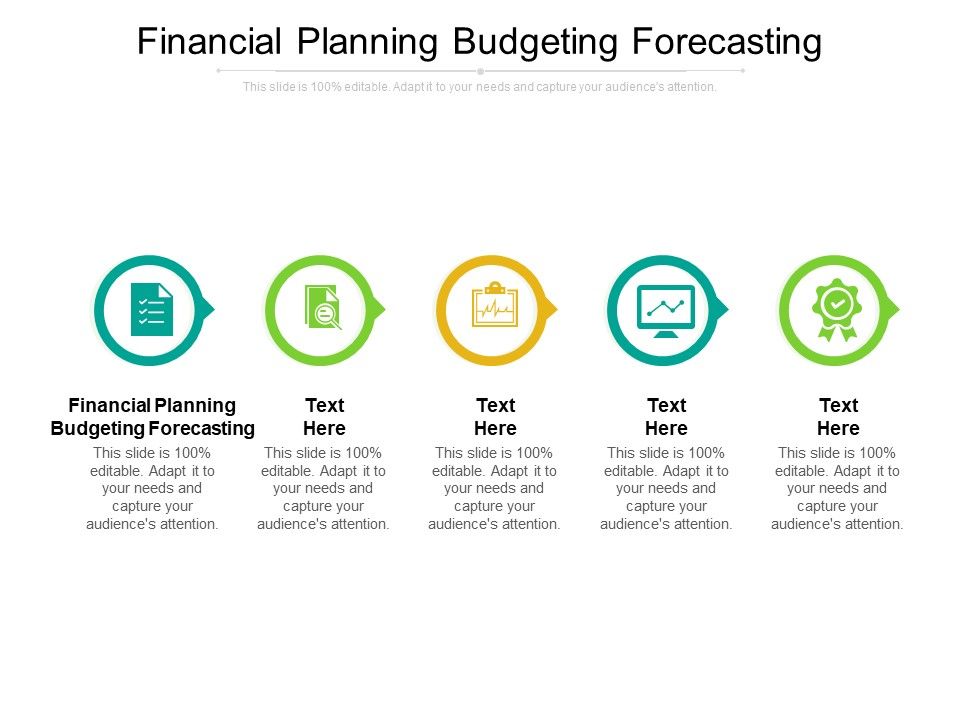 Financial Planning Budgeting Forecasting

This slide is 100% editable. Adapt it to your needs and capture your audience's attention.

Financial Planning Budgeting Forecasting

This slide is 100% editable. Adapt it to your needs and capture your audience's attention.

Text Here

This slide is 100% editable. Adapt it to your needs and capture your audience's attention.

Text Here

This slide is 100% editable. Adapt it to your needs and capture your audience's attention.

Text Here

This slide is 100% editable. Adapt it to your needs and capture your audience's attention.

Text Here

This slide is 100% editable. Adapt it to your needs and capture your audience's attention.